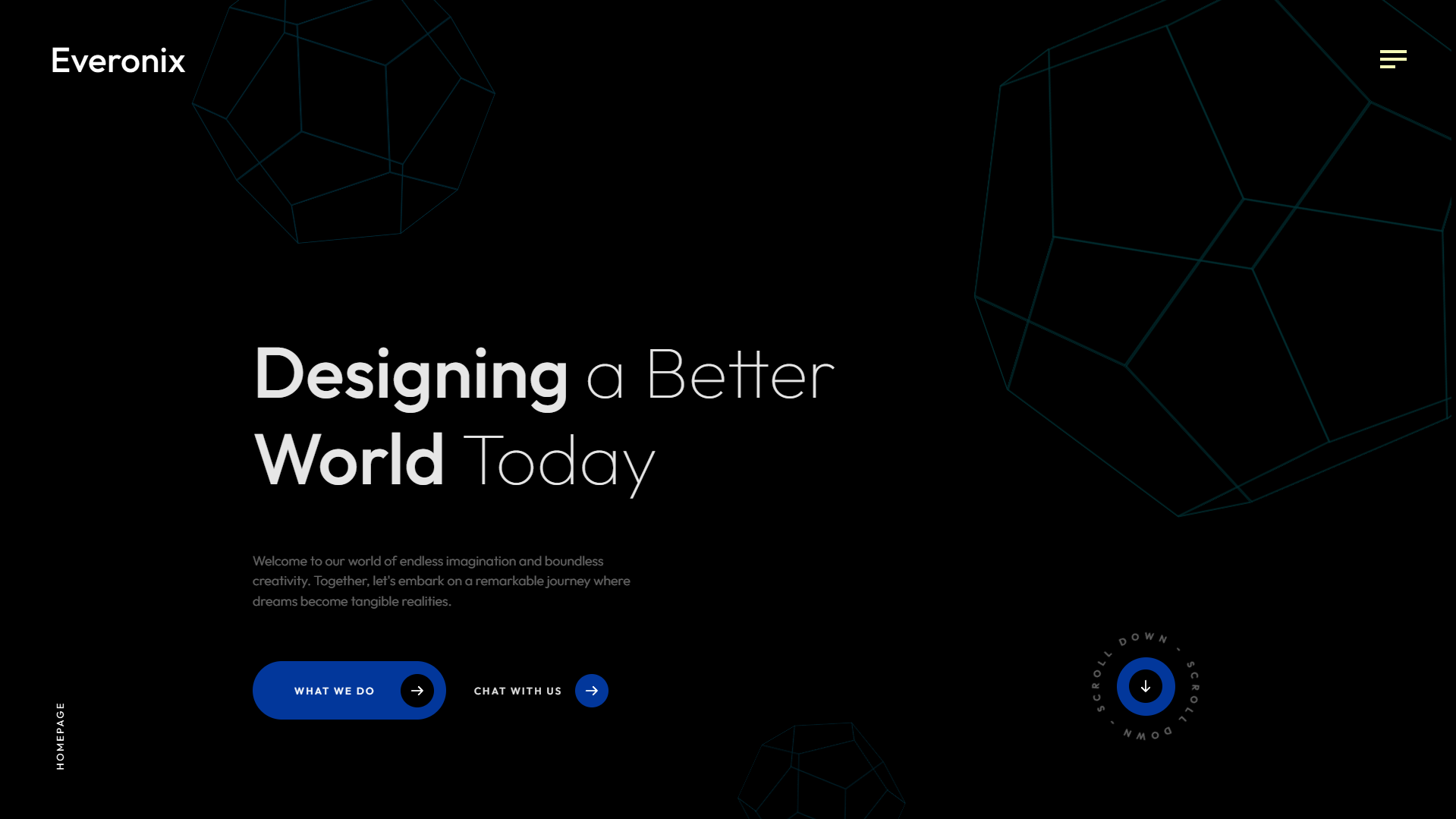 Everonix

Designing a Better World Today

Welcome to our world of endless imagination and boundless creativity. Together, let's embark on a remarkable journey where dreams become tangible realities.

WHAT WE DO

CHAT WITH US

SCROLL DOWN - SCROLL DOWN -

HOMEPAGE